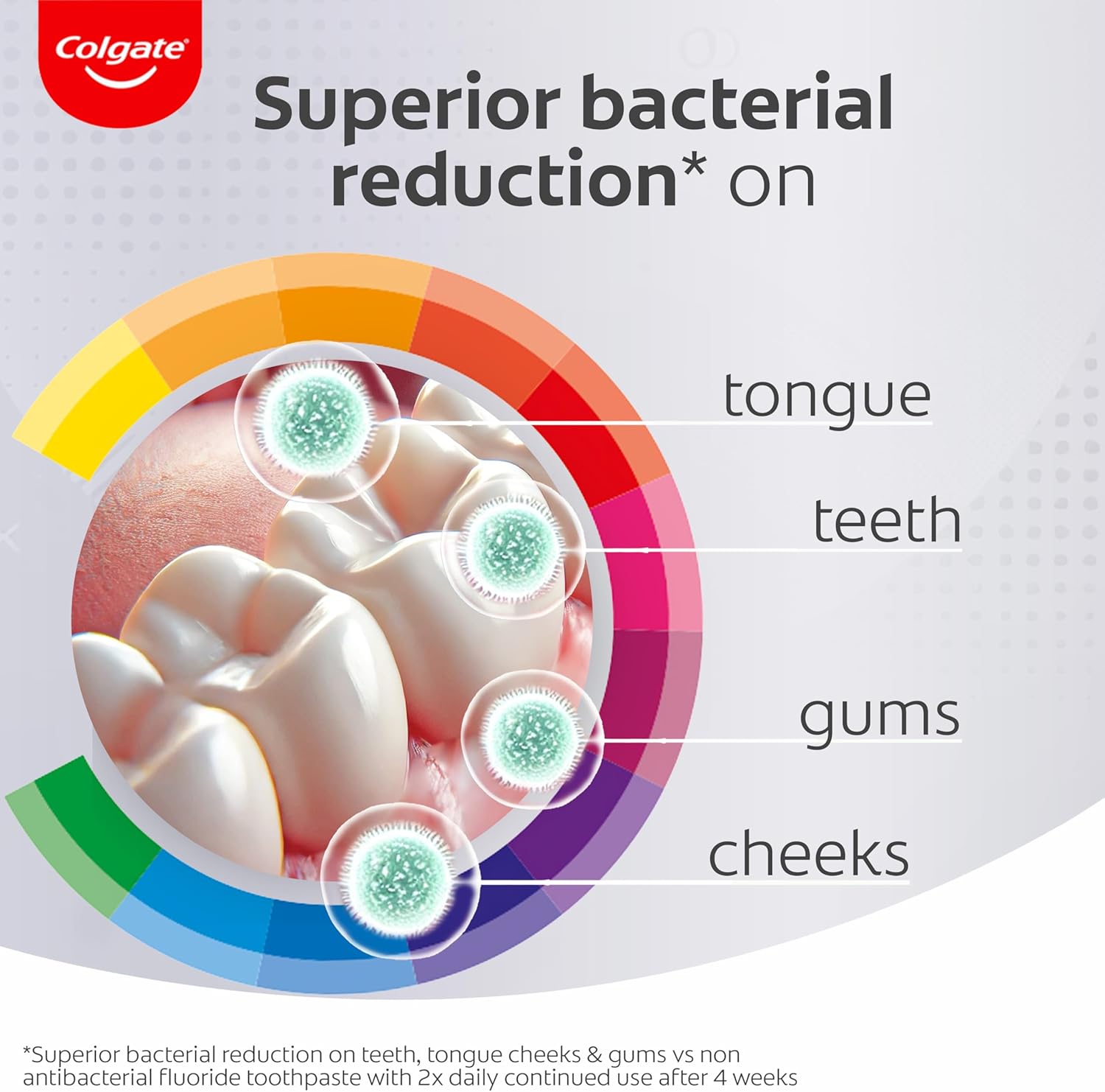 Colgate

Superior bacterial reduction* on

tongue

teeth

gums

cheeks

*Superior bacterial reduction on teeth, tongue cheeks & gums vs non antibacterial fluoride toothpaste with 2x daily continued use after 4 weeks